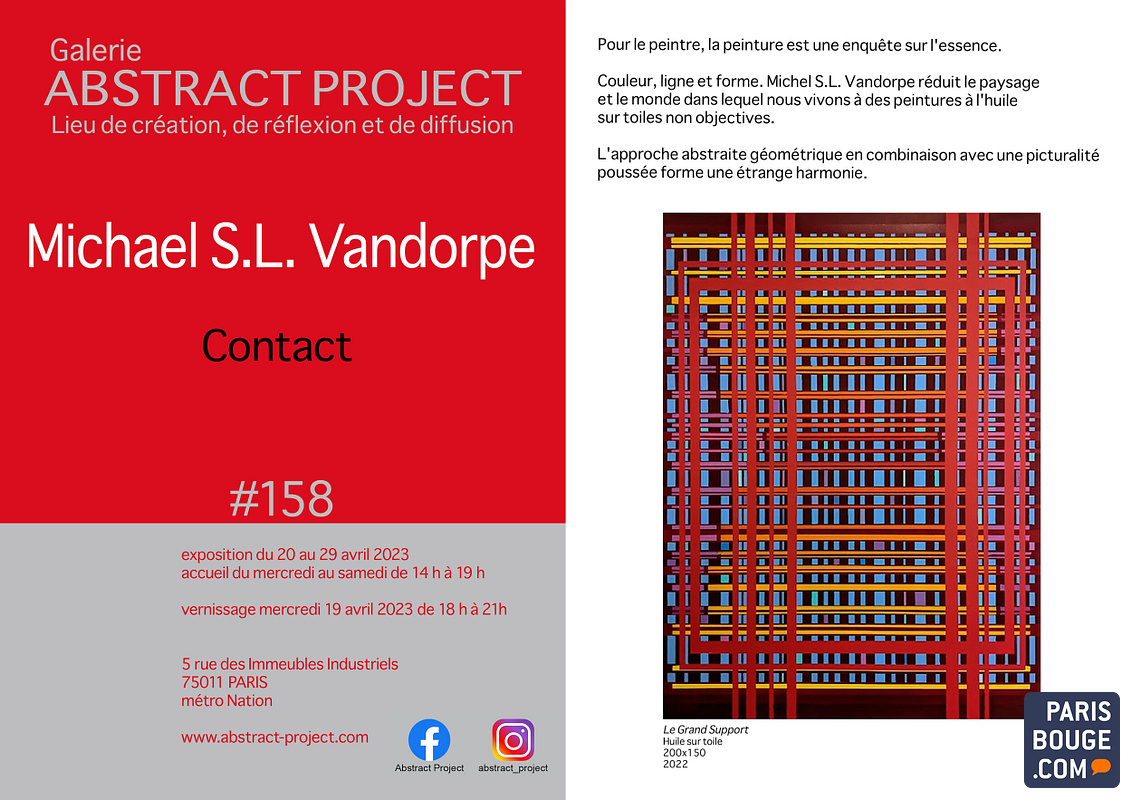 Galerie
ABSTRACT PROJECT
Lieu de création, de réflexion et de diffusion

Michael S.L. Vandorpe

Contact

#158

exposition du 20 au 29 avril 2023
accueil du mercredi au samedi de 14 h à 19 h

vernissage mercredi 19 avril 2023 de 18 h à 21h

5 rue des Immeubles Industriels
75011 PARIS
métro Nation

www.abstract-project.com

Abstract Project

abstract_project

Pour le peintre, la peinture est une enquête sur l'essence.

Couleur, ligne et forme. Michel S.L. Vandorpe réduit le paysage et le monde dans lequel nous vivons à des peintures à l'huile sur toiles non objectives.

L'approche abstraite géométrique en combinaison avec une picturalité poussée forme une étrange harmonie.

Le Grand Support
Huile sur toile
200x150
2022

PARIS BOUGE .COM